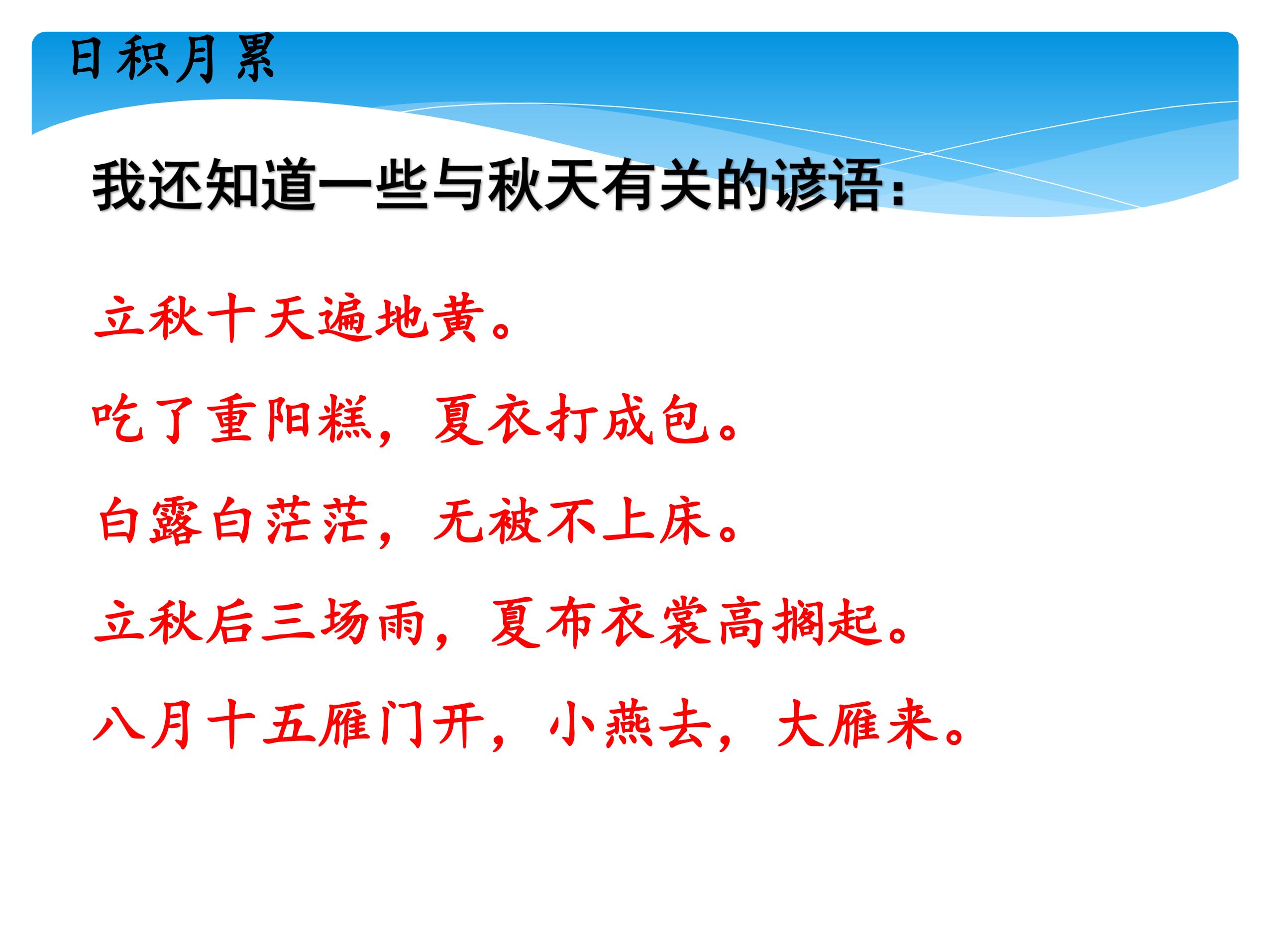 日积月累

我还知道一些与秋天有关的谚语：

立秋十天遍地黄。

吃了重阳糕，夏衣打成包。

白露白茫茫，无被不上床。

立秋后三场雨，夏布衣裳高搁起。

八月十五雁门开，小燕去，大雁来。